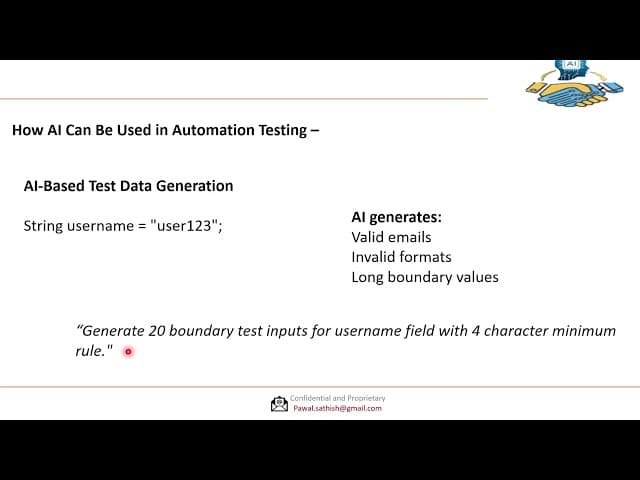 AI

How AI Can Be Used in Automation Testing –

AI-Based Test Data Generation

String username = "user123";

AI generates:
Valid emails
Invalid formats
Long boundary values

“Generate 20 boundary test inputs for username field with 4 character minimum rule."

Confidential and Proprietary
Pawal.sathish@gmail.com